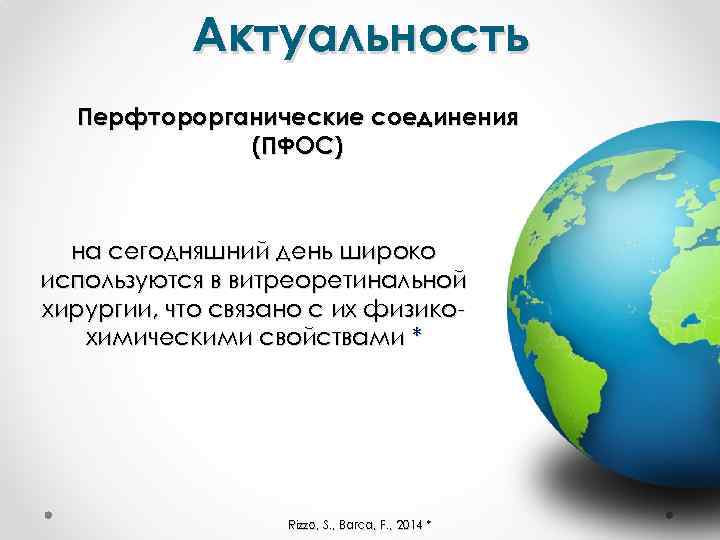 Актуальность

Перфторорганические соединения (ПФОС)

на сегодняшний день широко используются в витреоретинальной хирургии, что связано с их физико-химическими свойствами *

Rizzo, S., Barca, F., 2014 *